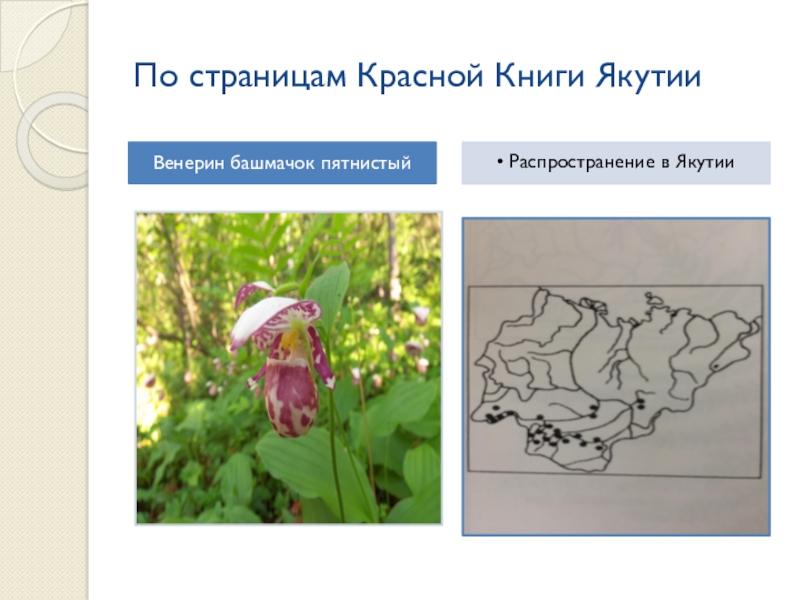 По страницам Красной Книги Якутии

Венерин башмачок пятнистый

• Распространение в Якутии